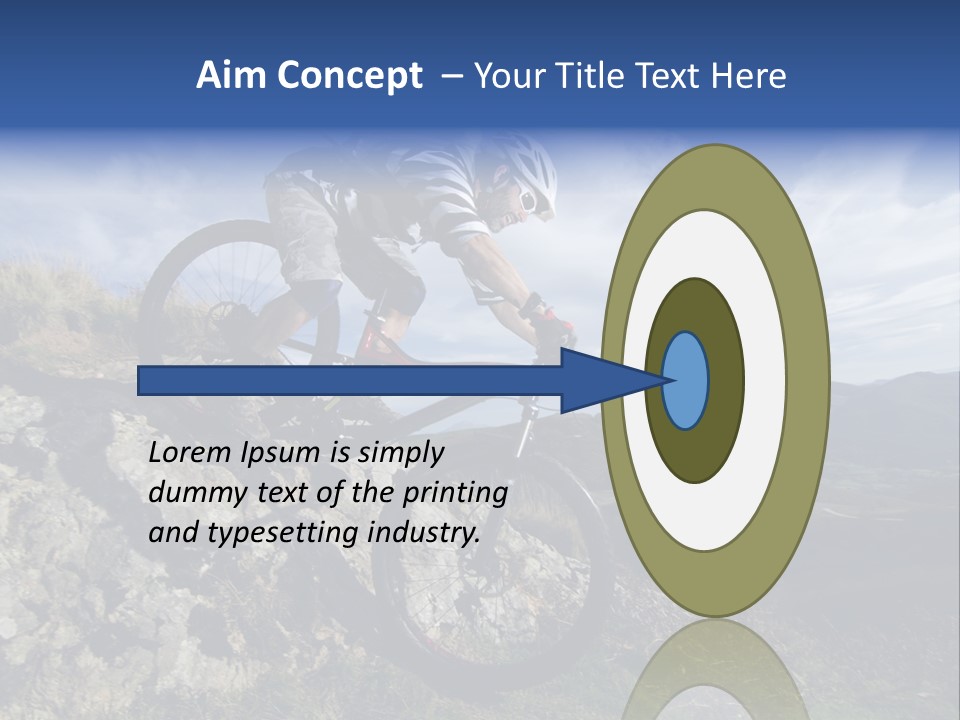 Aim Concept – Your Title Text Here

Lorem Ipsum is simply dummy text of the printing and typesetting industry.